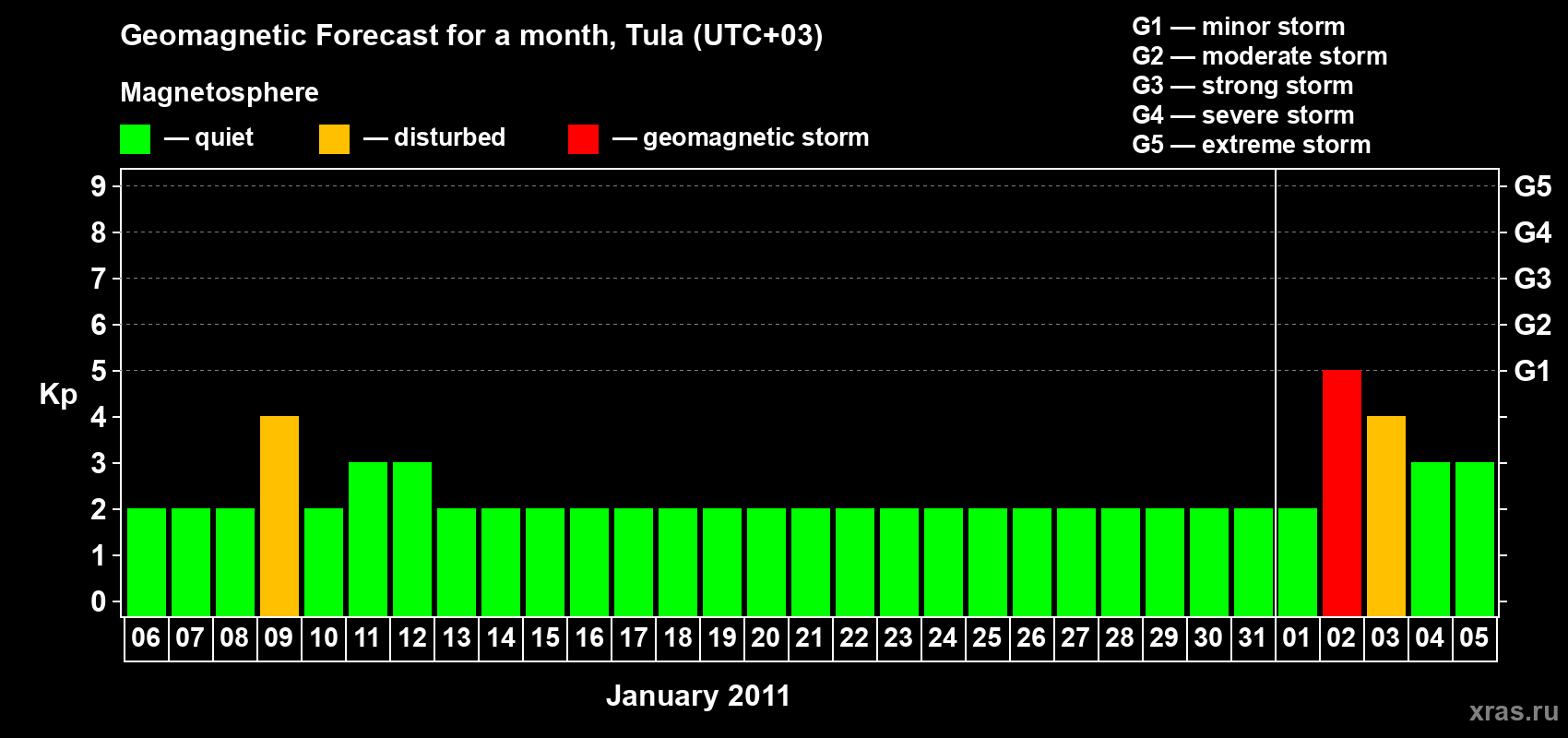 Geomagnetic Forecast for a month, Tula (UTC+03)

Magnetosphere

— quiet — disturbed — geomagnetic storm

G1 — minor storm
G2 — moderate storm
G3 — strong storm
G4 — severe storm
G5 — extreme storm

Kp

9 8 7 6 5 4 3 2 1 0

G5 G4 G3 G2 G1

06 07 08 09 10 11 12 13 14 15 16 17 18 19 20 21 22 23 24 25 26 27 28 29 30 31 01 02 03 04 05

January 2011

xras.ru